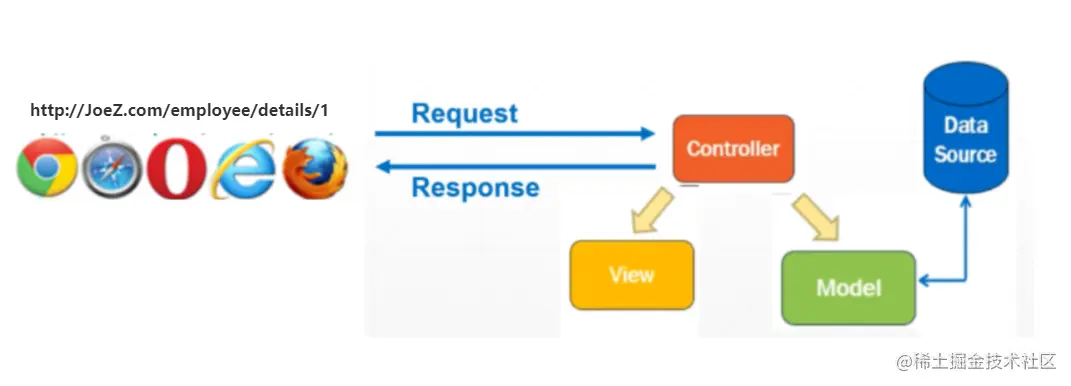 http://JoeZ.com/employee/details/1

Request

Response

Controller

Data Source

View

Model

@稀土掘金技术社区